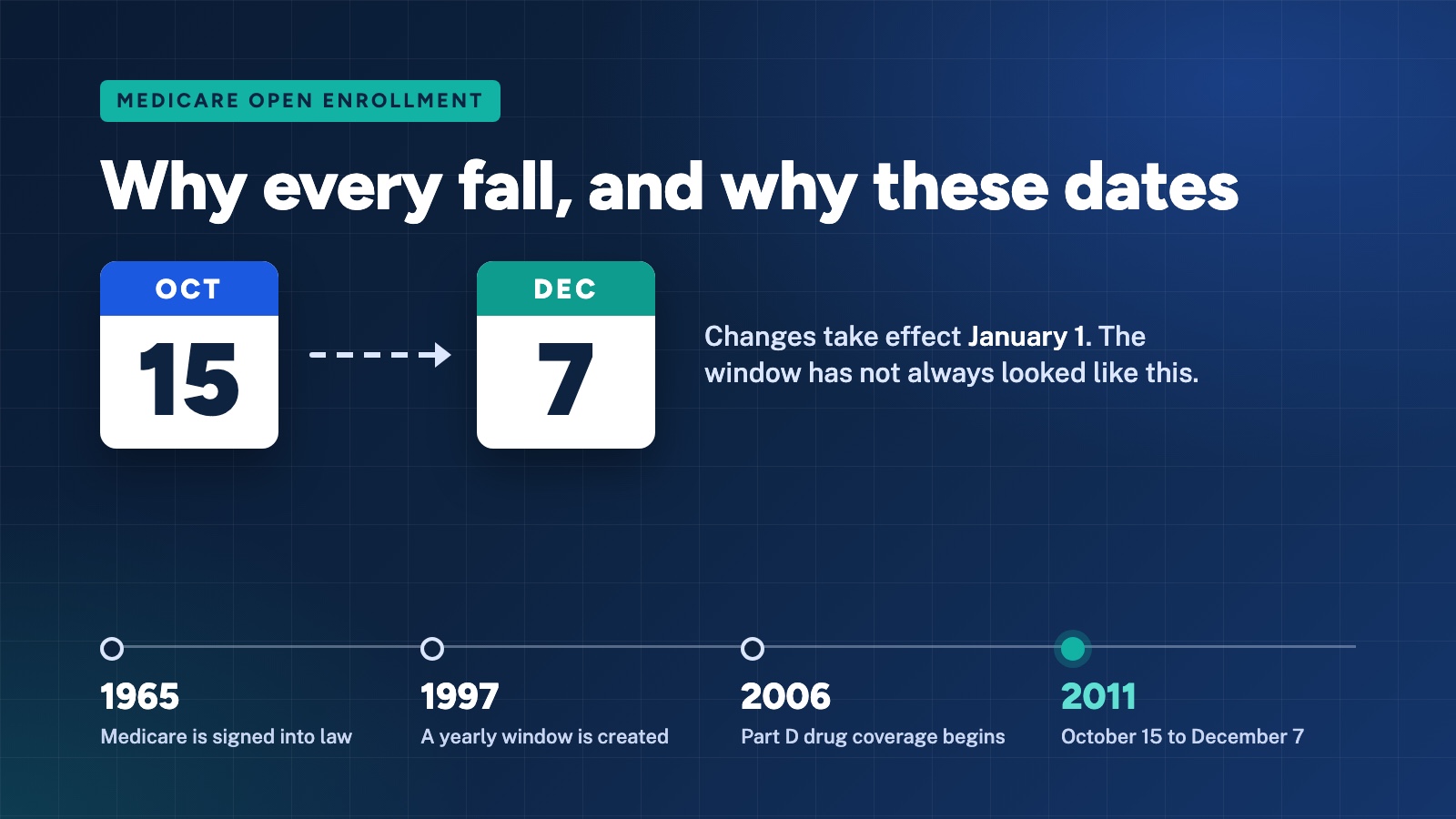 MEDICARE OPEN ENROLLMENT

Why every fall, and why these dates

OCT
15

DEC
7

Changes take effect January 1. The window has not always looked like this.

1965
Medicare is signed into law

1997
A yearly window is created

2006
Part D drug coverage begins

2011
October 15 to December 7